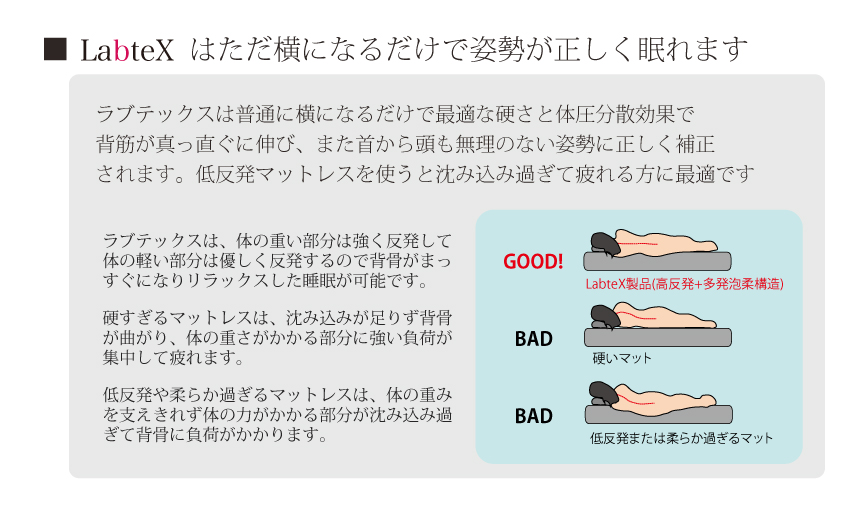 ■ LabteX はただ横になるだけで姿勢が正しく眠れます

ラブテックスは普通に横になるだけで最適な硬さと体圧分散効果で背筋が真っ直ぐに伸び、また首から頭も無理のない姿勢に正しく補正されます。低反発マットレスを使うと沈み込み過ぎて疲れる方に最適です

ラブテックスは、体の重い部分は強く反発して体の軽い部分は優しく反発するので背骨がまっすぐになりリラックスした睡眠が可能です。

硬すぎるマットレスは、沈み込みが足りず背骨が曲がり、体の重さがかかる部分に強い負荷が集中して疲れます。

低反発や柔らか過ぎるマットレスは、体の重みを支えきれず体の力がかかる部分が沈み込み過ぎて背骨に負荷がかかります。

GOOD!
LabteX製品(高反発+多発泡柔構造)

BAD
硬いマット

BAD
低反発または柔らか過ぎるマット